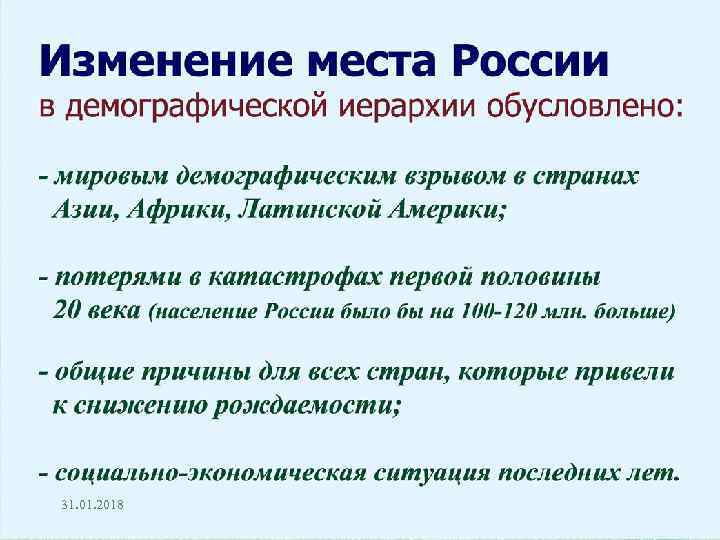 Изменение места России
в демографической иерархии обусловлено:

- мировым демографическим взрывом в странах Азии, Африки, Латинской Америки;

- потерями в катастрофах первой половины 20 века (население России было бы на 100-120 млн. больше)

- общие причины для всех стран, которые привели к снижению рождаемости;

- социально-экономическая ситуация последних лет.

31.01.2018